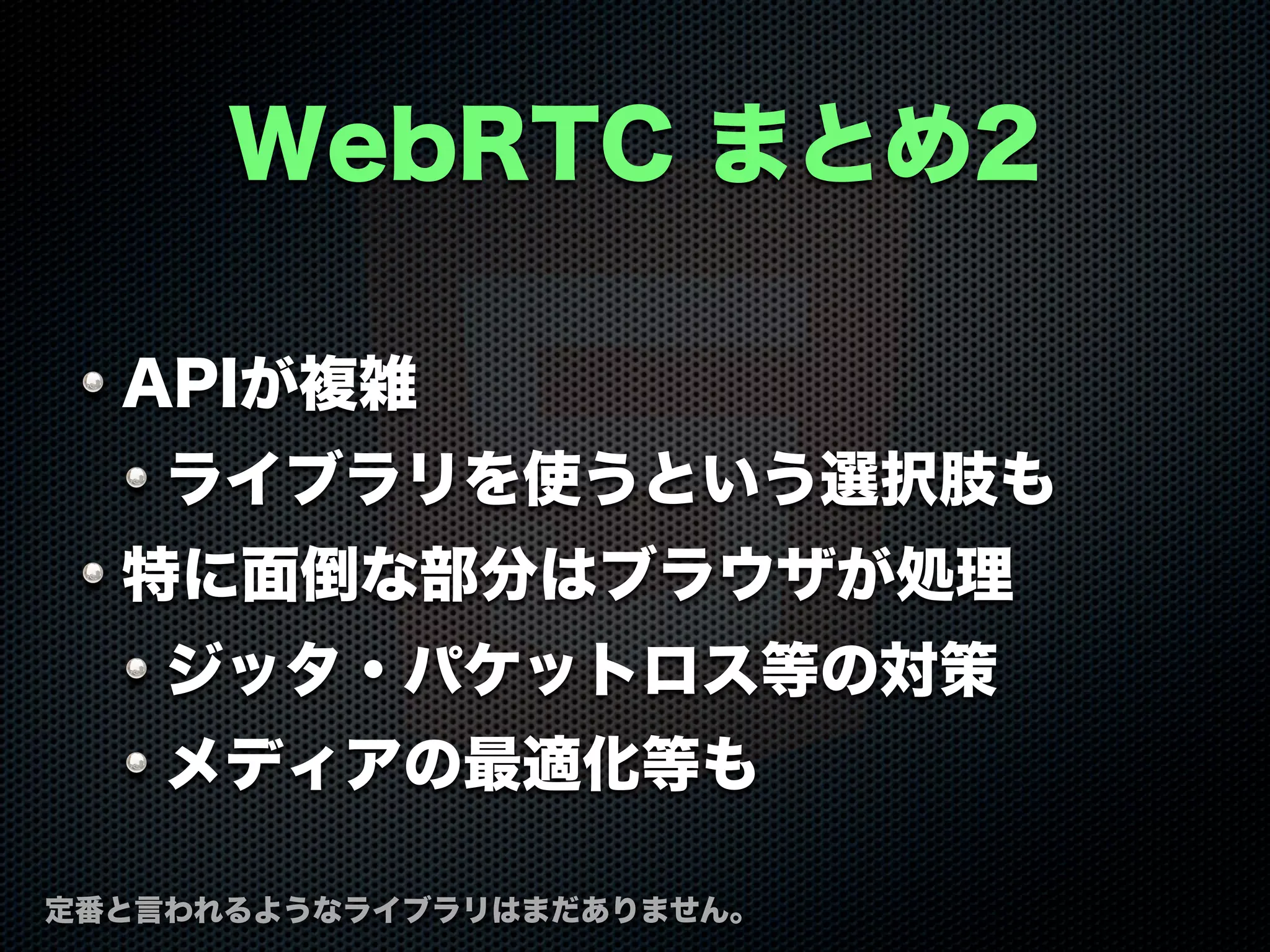 WebRTC まとめ2

• APIが複雑
  • ライブラリを使うという選択肢も
• 特に面倒な部分はブラウザが処理
  • ジッタ・パケットロス等の対策
  • メディアの最適化等も

定番と言われるようなライブラリはまだありません。